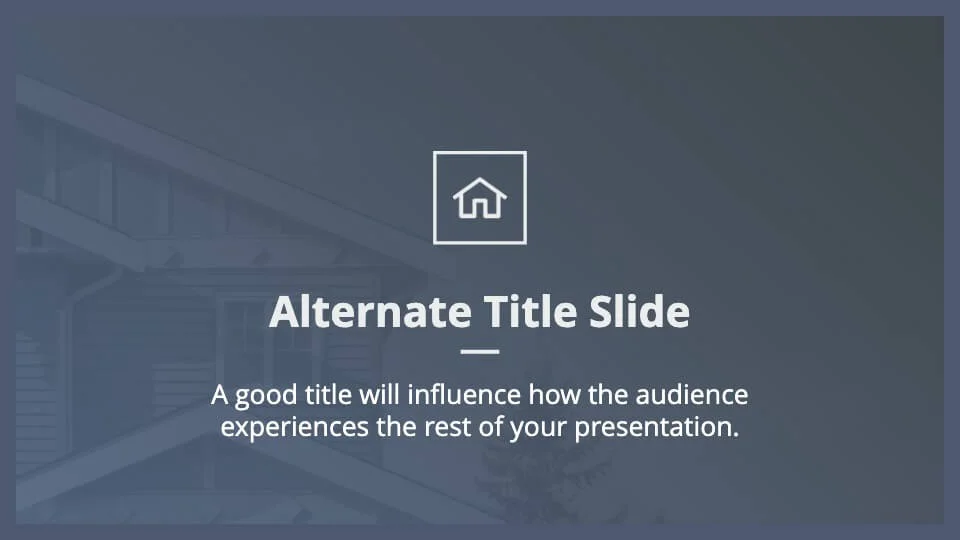 Alternate Title Slide

A good title will influence how the audience experiences the rest of your presentation.